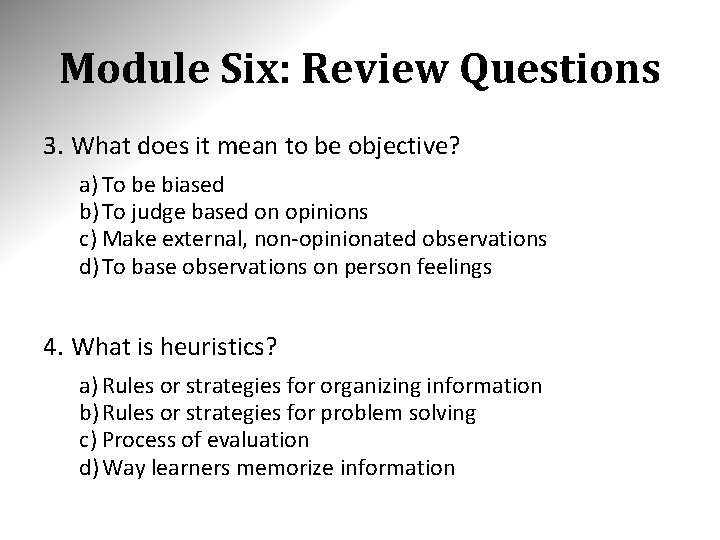 Module Six: Review Questions

3. What does it mean to be objective?

a) To be biased
b) To judge based on opinions
c) Make external, non-opinionated observations
d) To base observations on person feelings

4. What is heuristics?

a) Rules or strategies for organizing information
b) Rules or strategies for problem solving
c) Process of evaluation
d) Way learners memorize information